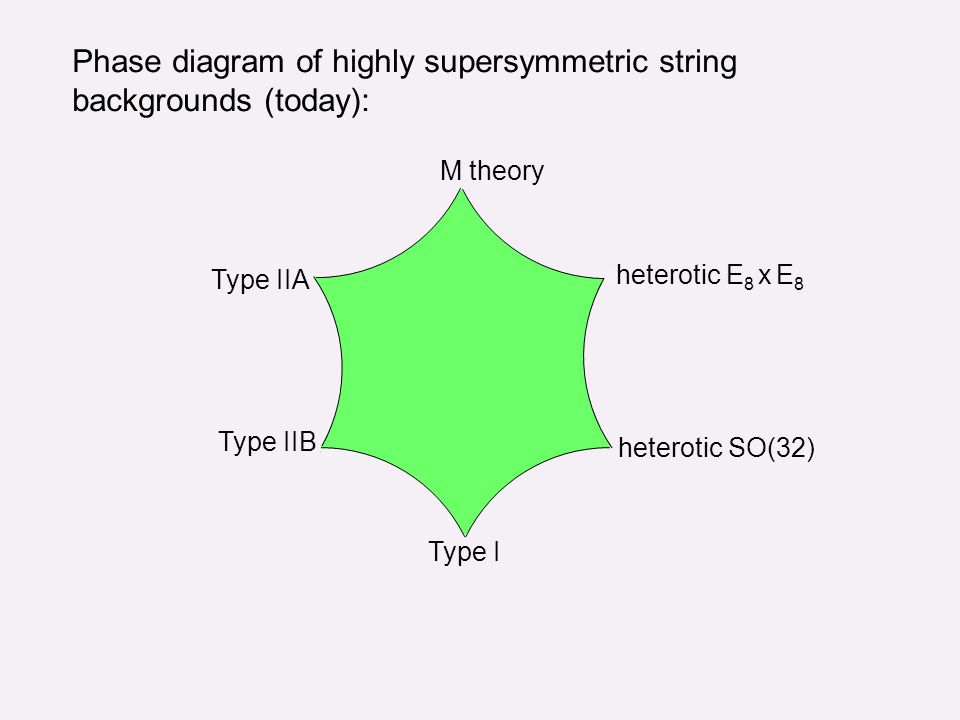 Phase diagram of highly supersymmetric string backgrounds (today):

M theory

Type IIA

heterotic $E_8$ x $E_8$

Type IIB

heterotic SO(32)

Type I